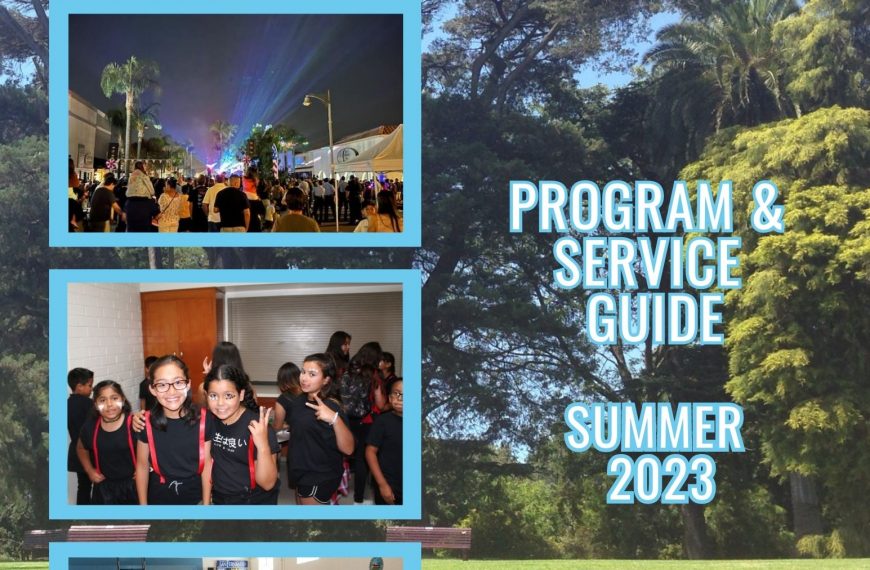 PROGRAM & SERVICE GUIDE

SUMMER 2023